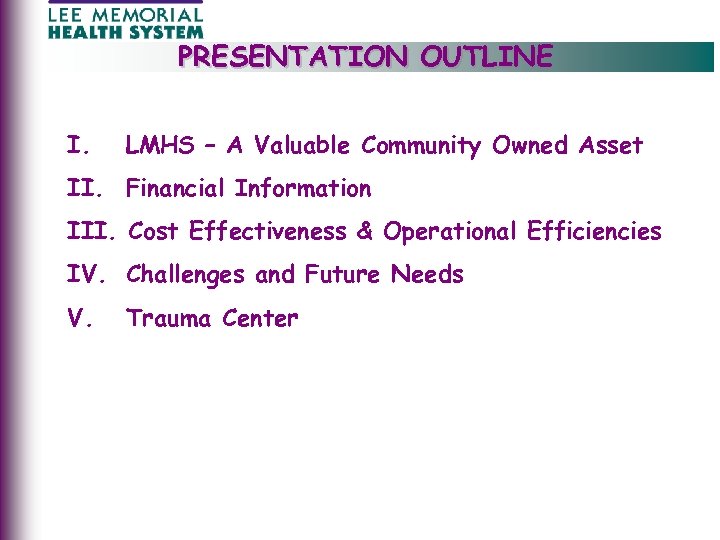 LEE MEMORIAL
HEALTH SYSTEM

PRESENTATION OUTLINE

I. LMHS – A Valuable Community Owned Asset

II. Financial Information

III. Cost Effectiveness & Operational Efficiencies

IV. Challenges and Future Needs

V. Trauma Center